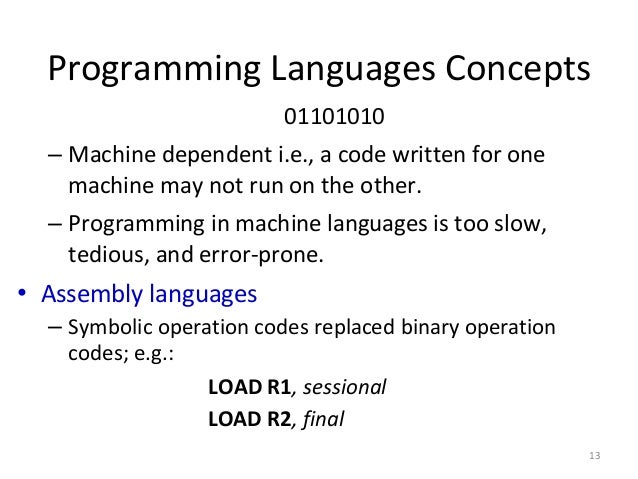 Programming Languages Concepts

01101010

– Machine dependent i.e., a code written for one machine may not run on the other.

– Programming in machine languages is too slow, tedious, and error-prone.

• Assembly languages

– Symbolic operation codes replaced binary operation codes; e.g.:

LOAD R1, sessional

LOAD R2, final

13